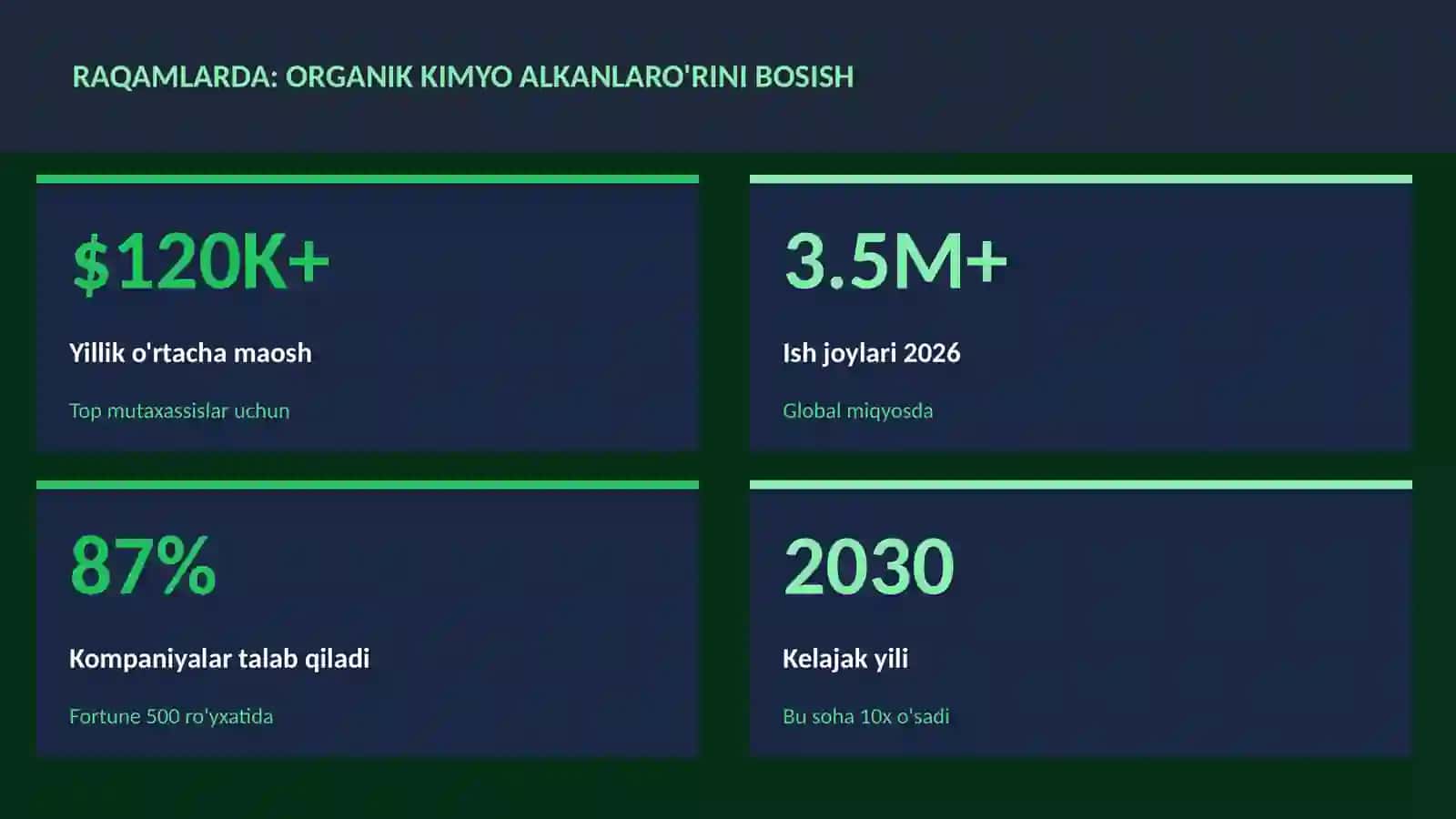 RAQAMLARDA: ORGANIK KIMYO ALKANLARO'RINI BOSISH

$120K+

Yillik o'rtacha maosh

Top mutaxassislar uchun

3.5M+

Ish joylari 2026

Global miqyosda

87%

Kompaniyalar talab qiladi

Fortune 500 ro'yxatida

2030

Kelajak yili

Bu soha 10x o'sadi